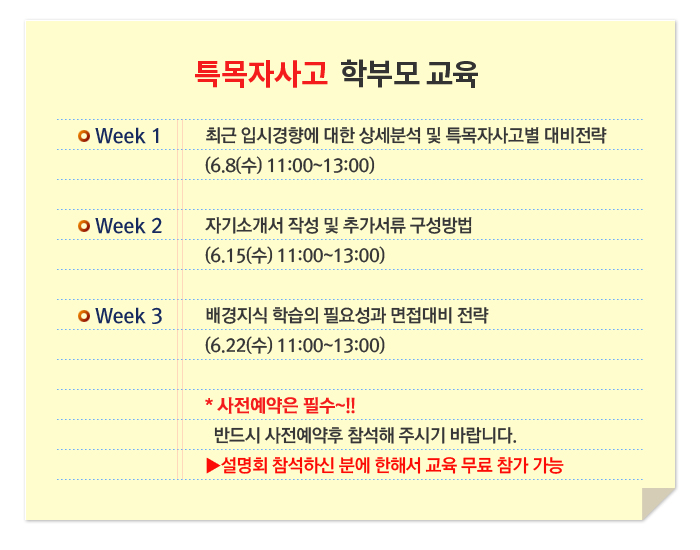 특목자사고 학부모 교육

Week 1 최근 입시경향에 대한 상세분석 및 특목자사고별 대비전략
(6.8(수) 11:00~13:00)

Week 2 자기소개서 작성 및 추가서류 구성방법
(6.15(수) 11:00~13:00)

Week 3 배경지식 학습의 필요성과 면접대비 전략
(6.22(수) 11:00~13:00)

* 사전예약은 필수~!!
반드시 사전예약후 참석해 주시기 바랍니다.
▶설명회 참석하신 분에 한해서 교육 무료 참가 가능